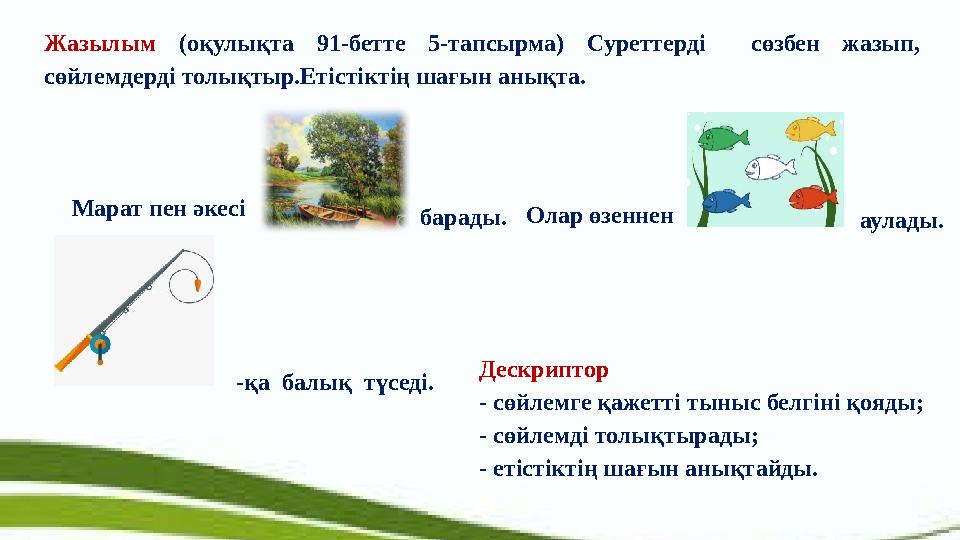 Жазылым (оқулықта 91-бетте 5-тапсырма) Суреттерді сөзбен жазып, сөйлемдерді толықтыр.Етістіктің шағын анықта.

Марат пен әкесі барады. Олар өзеннен аулады.

-қа балық түседі.

Дескриптор
- сөйлемге қажетті тыныс белгіні қояды;
- сөйлемді толықтырады;
- етістіктің шағын анықтайды.